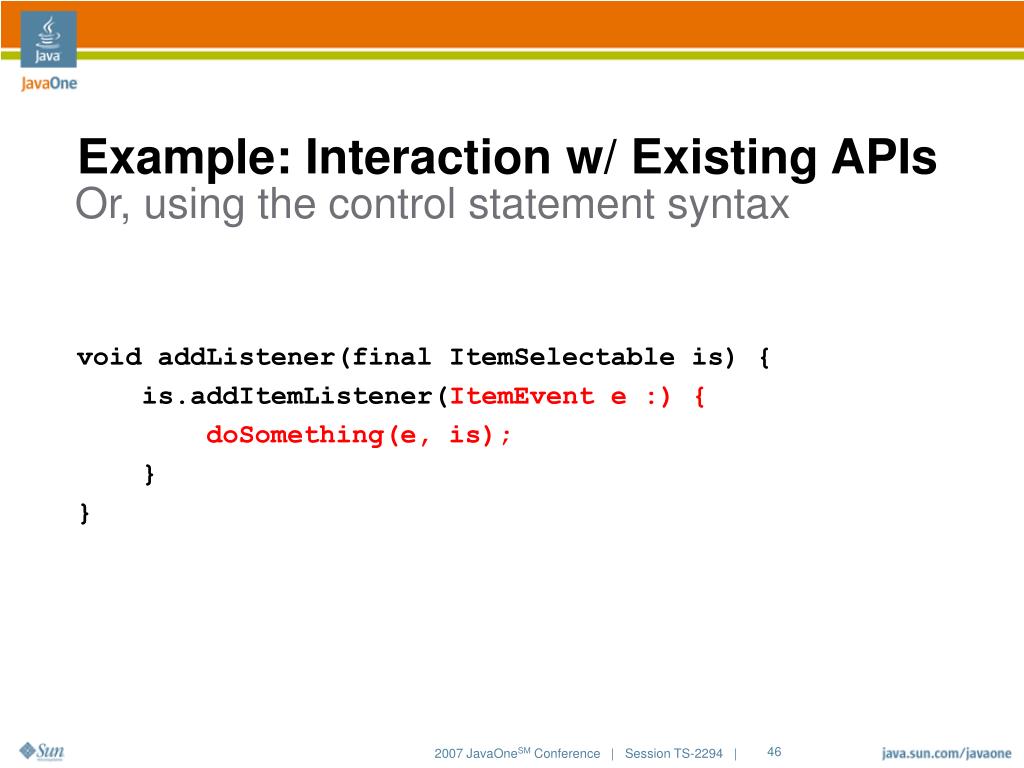 Java
JavaOne

Example: Interaction w/ Existing APIs
Or, using the control statement syntax

void addListener(final ItemSelectable is) {
    is.addItemListener(ItemEvent e :) {
        doSomething(e, is);
    }
}

Sun

2007 JavaOne$^{SM}$ Conference | Session TS-2294 | 46

java.sun.com/javaone